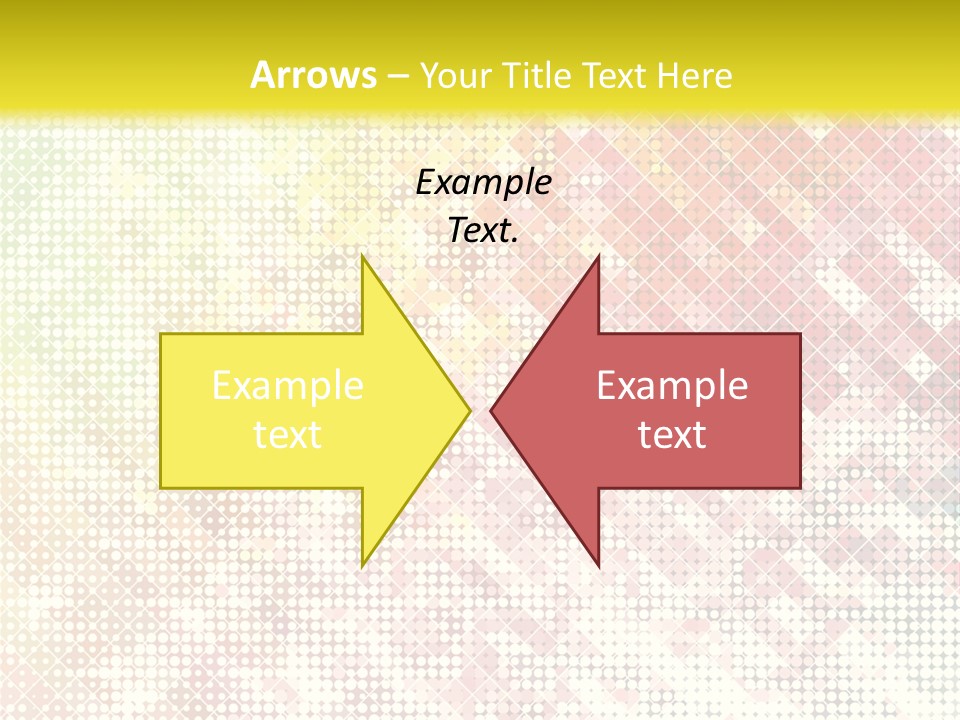 Arrows – Your Title Text Here

Example Text.

Example text

Example text